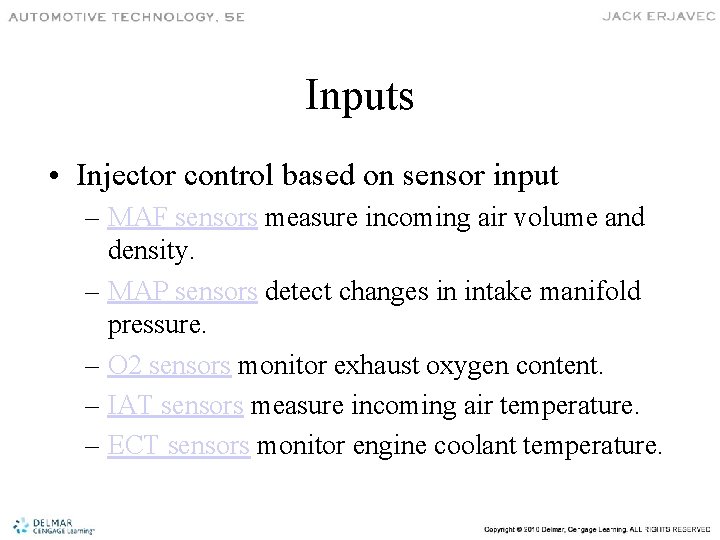 AUTOMOTIVE TECHNOLOGY, 5E

JACK ERJAVEC

Inputs

• Injector control based on sensor input

– MAF sensors measure incoming air volume and density.

– MAP sensors detect changes in intake manifold pressure.

– O2 sensors monitor exhaust oxygen content.

– IAT sensors measure incoming air temperature.

– ECT sensors monitor engine coolant temperature.

DELMAR CENGAGE Learning

Copyright © 2010 Delmar, Cengage Learning. ALL RIGHTS RESERVED